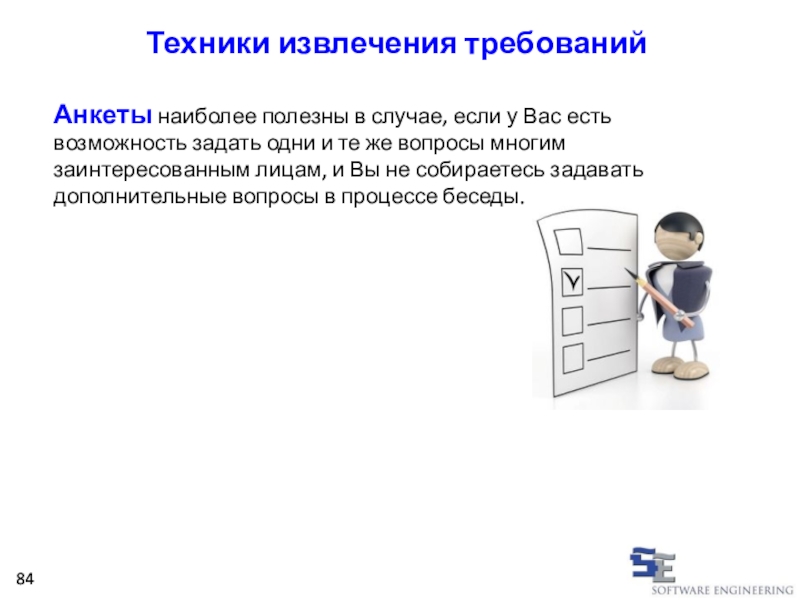 Техники извлечения требований

Анкеты наиболее полезны в случае, если у Вас есть возможность задать одни и те же вопросы многим заинтересованным лицам, и Вы не собираетесь задавать дополнительные вопросы в процессе беседы.

84

SE
SOFTWARE ENGINEERING